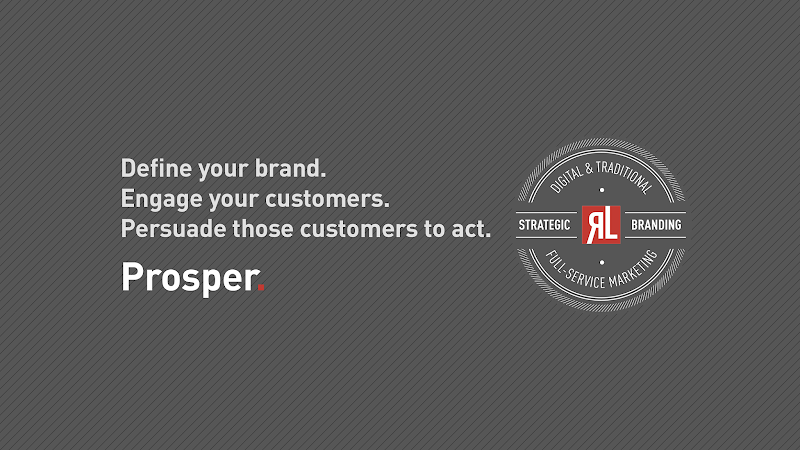 Define your brand.
Engage your customers.
Persuade those customers to act.

Prosper.

DIGITAL & TRADITIONAL
STRATEGIC RL BRANDING
FULL-SERVICE MARKETING